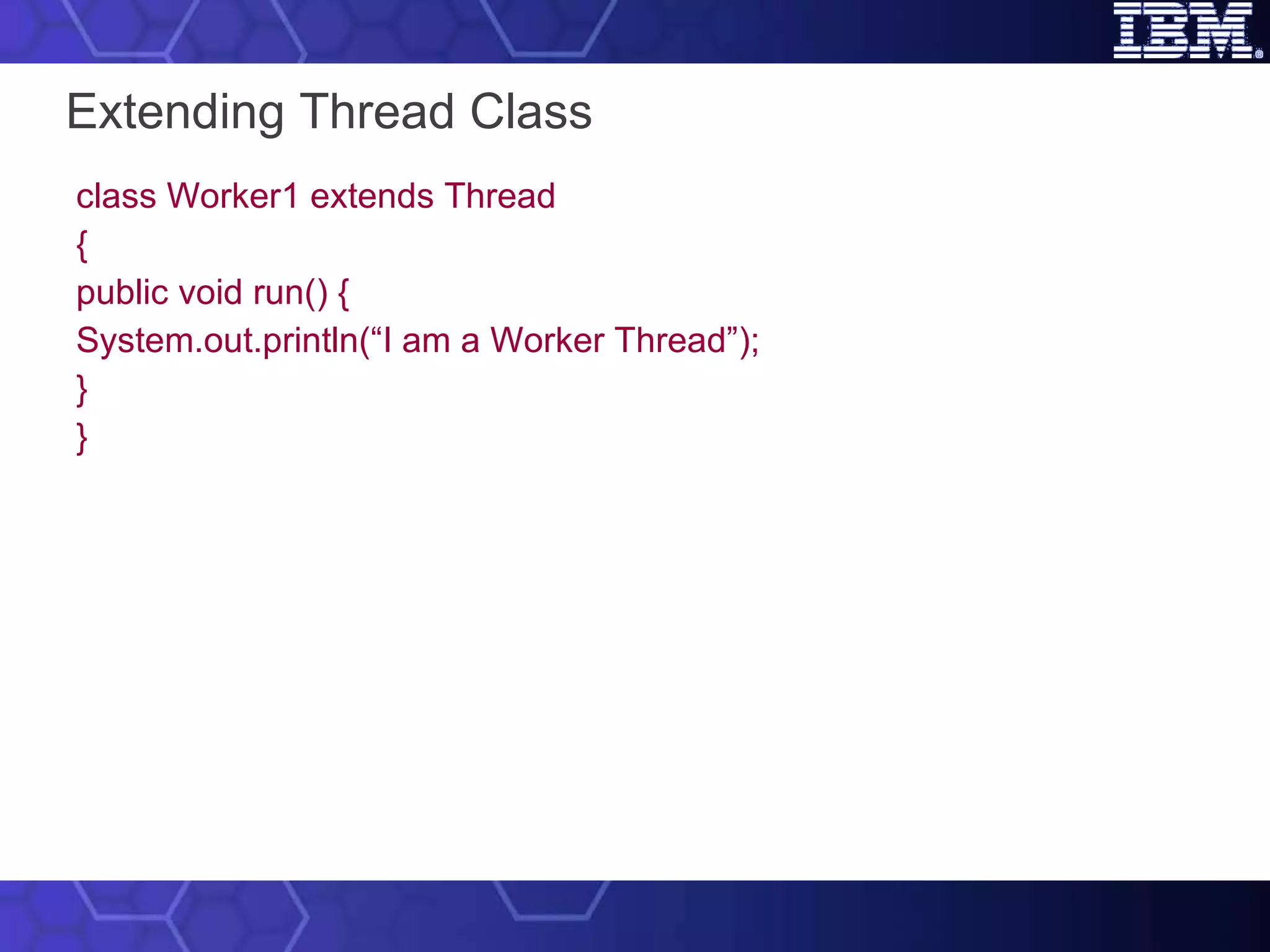 IBM®

Extending Thread Class

class Worker1 extends Thread

{

public void run() {

System.out.println(“I am a Worker Thread”);

}

}